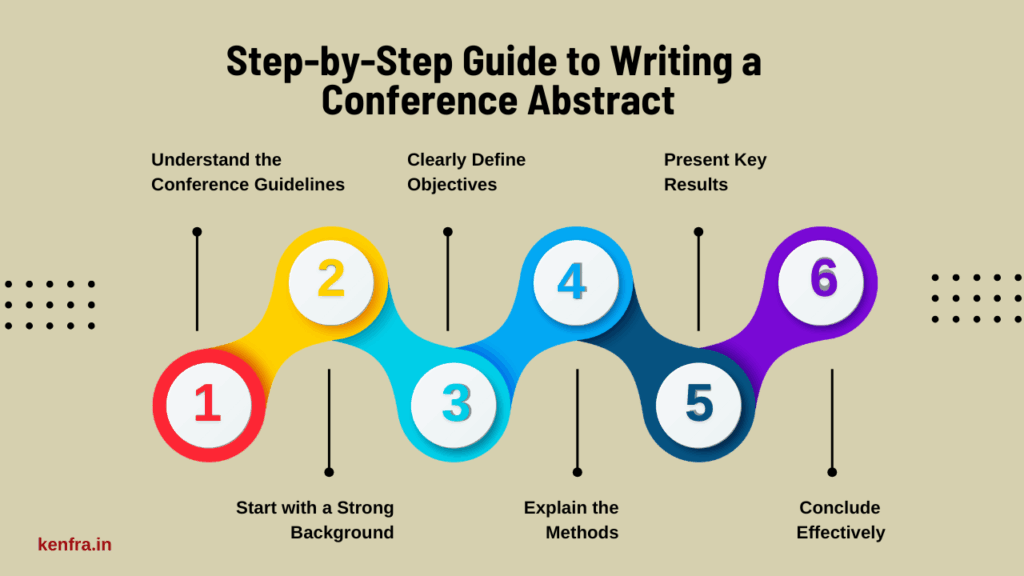 Step-by-Step Guide to Writing a Conference Abstract

Understand the Conference Guidelines

Clearly Define Objectives

Present Key Results

2

4

6

1

3

5

Start with a Strong Background

Explain the Methods

Conclude Effectively

kenfra.in